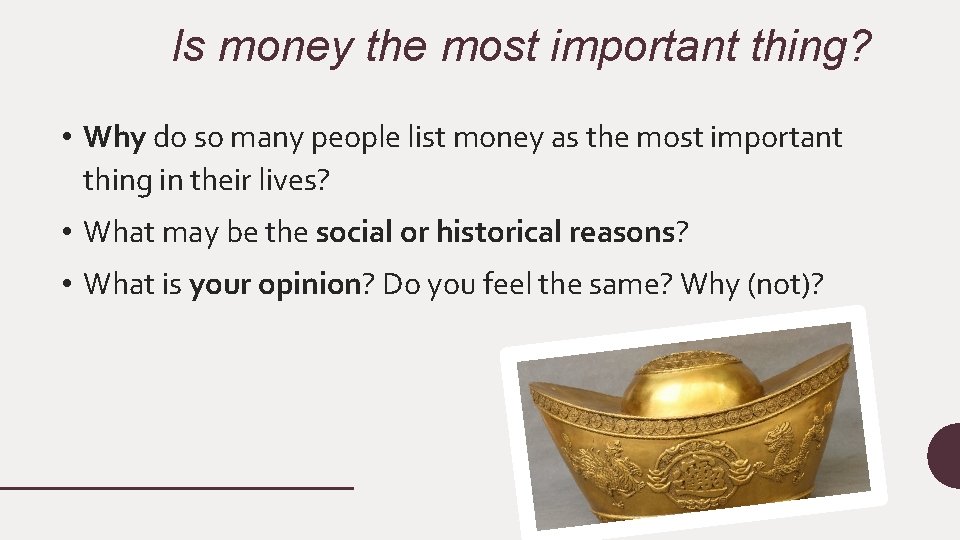 Is money the most important thing?

• Why do so many people list money as the most important thing in their lives?

• What may be the social or historical reasons?

• What is your opinion? Do you feel the same? Why (not)?